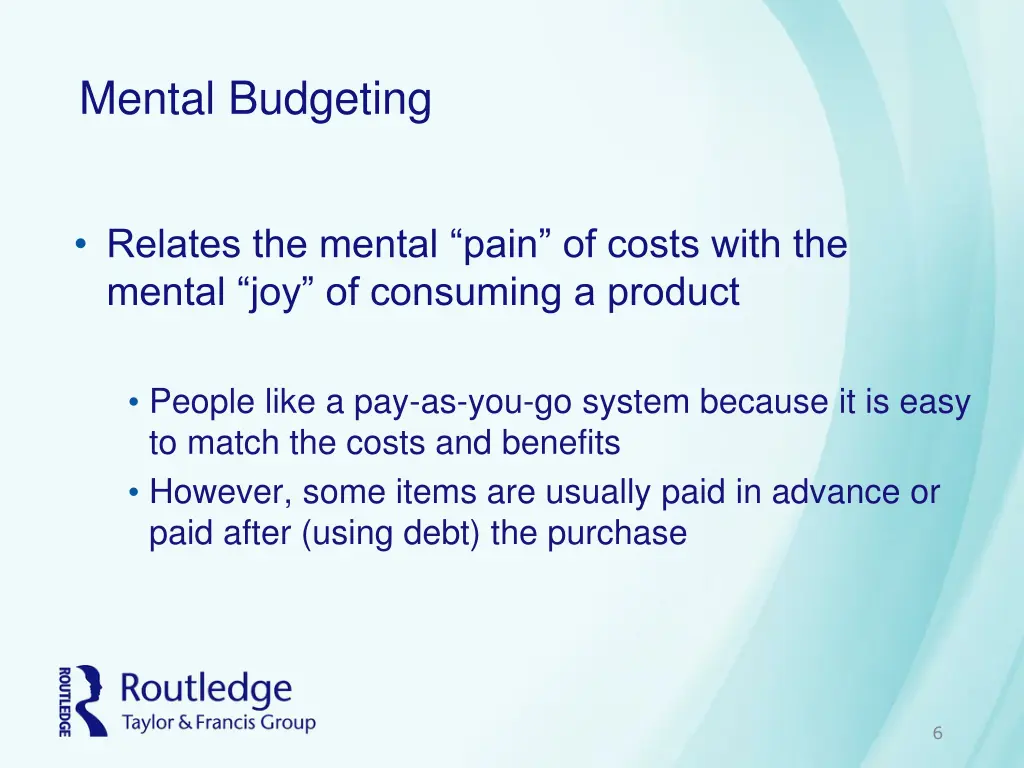 Mental Budgeting

• Relates the mental “pain” of costs with the mental “joy” of consuming a product

• People like a pay-as-you-go system because it is easy to match the costs and benefits
• However, some items are usually paid in advance or paid after (using debt) the purchase

ROUTLEDGE
Routledge
Taylor & Francis Group

6